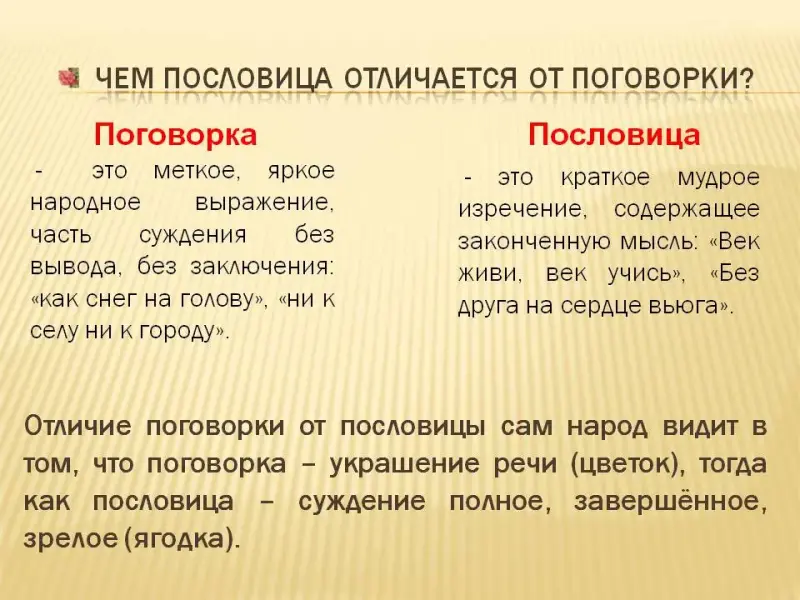 ЧЕМ ПОСЛОВИЦА ОТЛИЧАЕТСЯ ОТ ПОГОВОРКИ?

Поговорка

- это меткое, яркое народное выражение, часть суждения без вывода, без заключения: «как снег на голову», «ни к селу ни к городу».

Пословица

- это краткое мудрое изречение, содержащее законченную мысль: «Век живи, век учись», «Без друга на сердце вьюга».

Отличие поговорки от пословицы сам народ видит в том, что поговорка – украшение речи (цветок), тогда как пословица – суждение полное, завершённое, зрелое (ягодка).